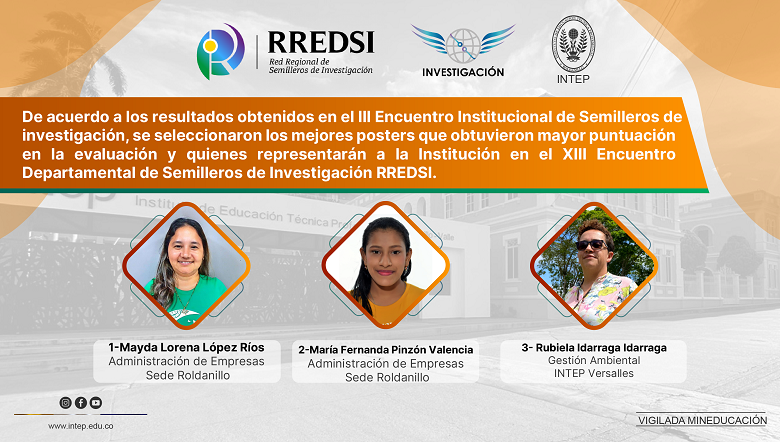 RREDSI
Red Regional de Semilleros de Investigación

INVESTIGACIÓN

INTEP

De acuerdo a los resultados obtenidos en el III Encuentro Institucional de Semilleros de investigación, se seleccionaron los mejores posters que obtuvieron mayor puntuación en la evaluación y quienes representarán a la Institución en el XIII Encuentro Departamental de Semilleros de Investigación RREDSI.

1-Mayda Lorena López Ríos
Administración de Empresas
Sede Roldanillo

2-María Fernanda Pinzón Valencia
Administración de Empresas
Sede Roldanillo

3- Rubiela Idarraga Idarraga
Gestión Ambiental
INTEP Versalles

www.intep.edu.co

VIGILADA MINEDUCACIÓN